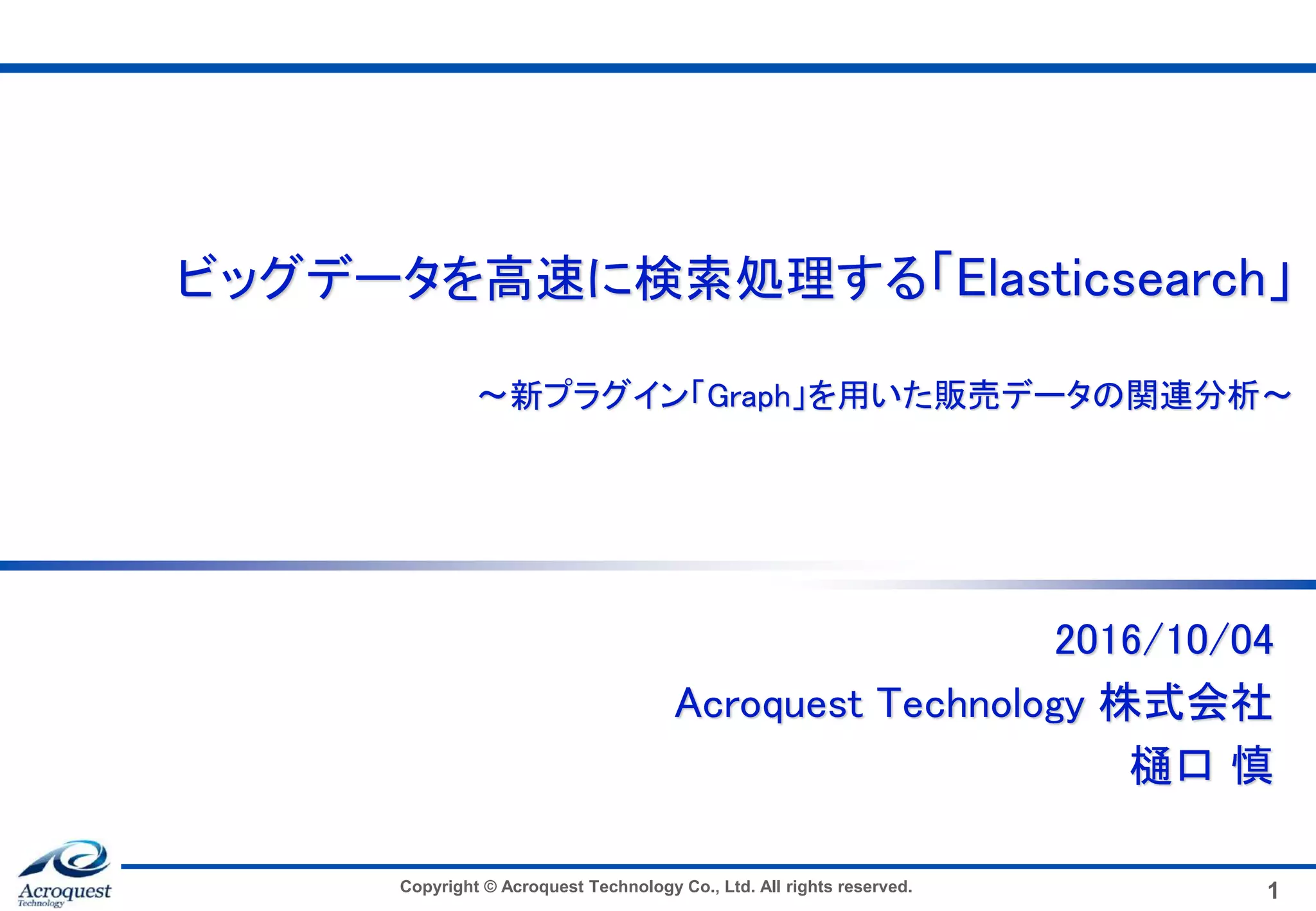 ビッグデータを高速に検索処理する「Elasticsearch」

～新プラグイン「Graph」を用いた販売データの関連分析～

2016/10/04
Acroquest Technology 株式会社
樋口 慎

Acroquest Technology

Copyright © Acroquest Technology Co., Ltd. All rights reserved.

1